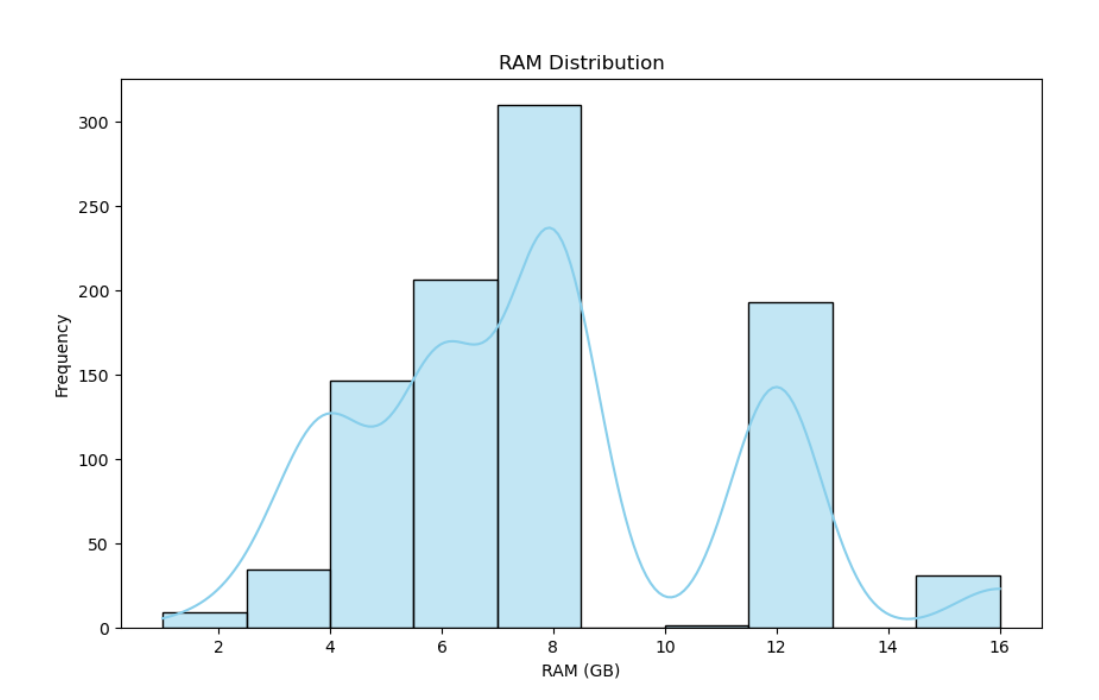 RAM Distribution

Frequency

300
250
200
150
100
50
0

2
4
6
8
10
12
14
16

RAM (GB)